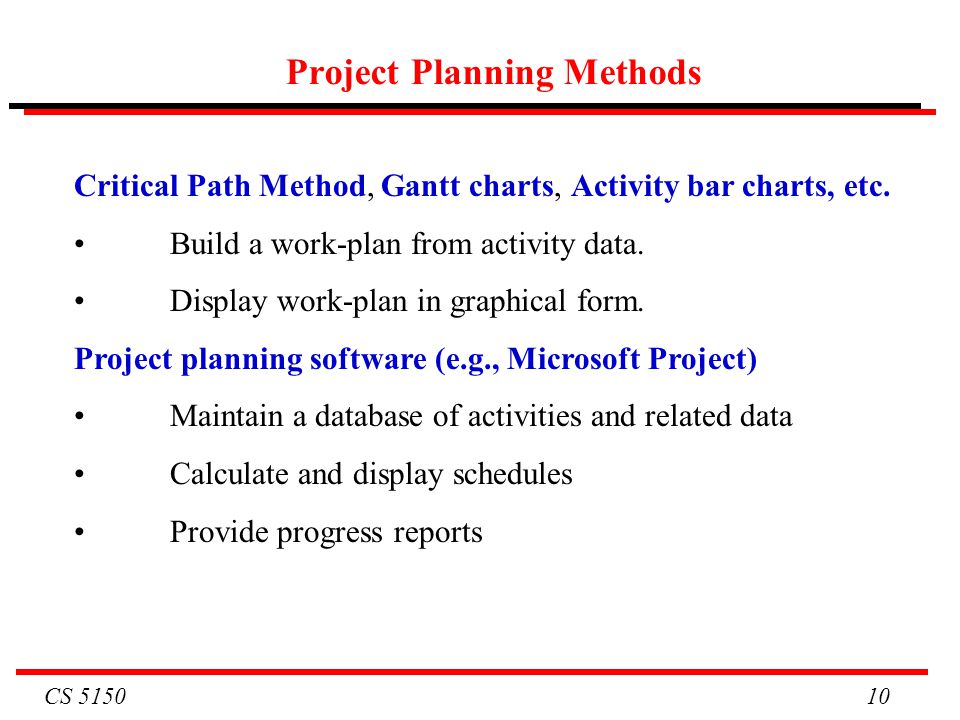 Project Planning Methods

Critical Path Method, Gantt charts, Activity bar charts, etc.

• Build a work-plan from activity data.

• Display work-plan in graphical form.

Project planning software (e.g., Microsoft Project)

• Maintain a database of activities and related data

• Calculate and display schedules

• Provide progress reports

CS 5150

10